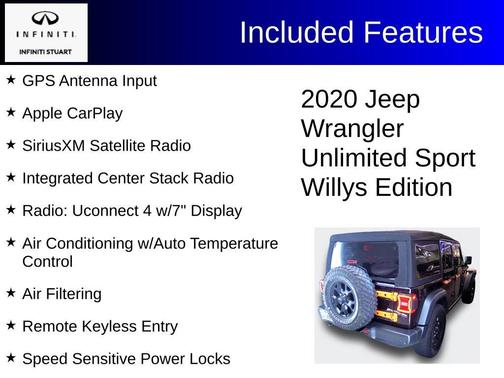 INFINITI
INFINITI STUART

Included Features

★ GPS Antenna Input

★ Apple CarPlay

★ SiriusXM Satellite Radio

★ Integrated Center Stack Radio

★ Radio: Uconnect 4 w/7" Display

★ Air Conditioning w/Auto Temperature Control

★ Air Filtering

★ Remote Keyless Entry

★ Speed Sensitive Power Locks

2020 Jeep Wrangler Unlimited Sport Willys Edition